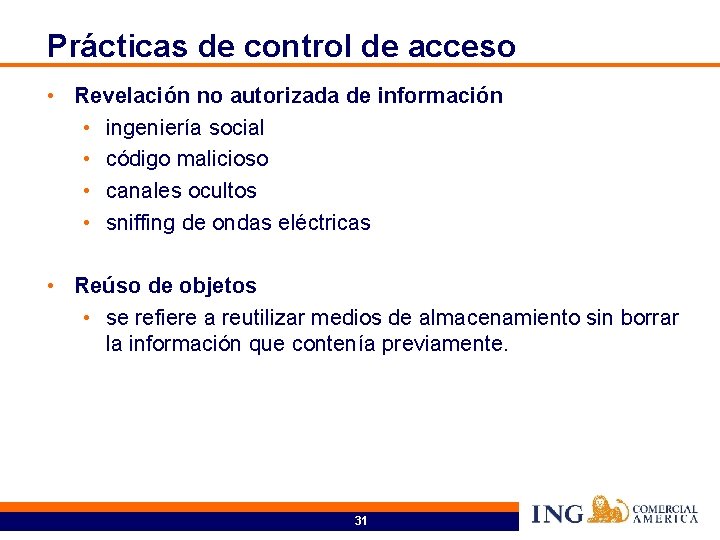 Prácticas de control de acceso

• Revelación no autorizada de información
• ingeniería social
• código malicioso
• canales ocultos
• sniffing de ondas eléctricas

• Reúso de objetos
• se refiere a reutilizar medios de almacenamiento sin borrar la información que contenía previamente.

31

ING COMERCIAL AMERICA